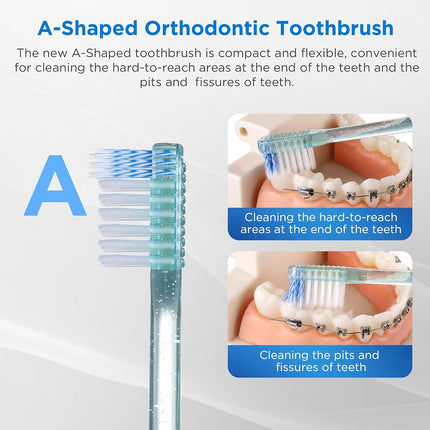 A-Shaped Orthodontic Toothbrush

The new A-Shaped toothbrush is compact and flexible, convenient for cleaning the hard-to-reach areas at the end of the teeth and the pits and  fissures of teeth.

A

Cleaning the hard-to-reach areas at the end of the teeth

Cleaning the pits and fissures of teeth